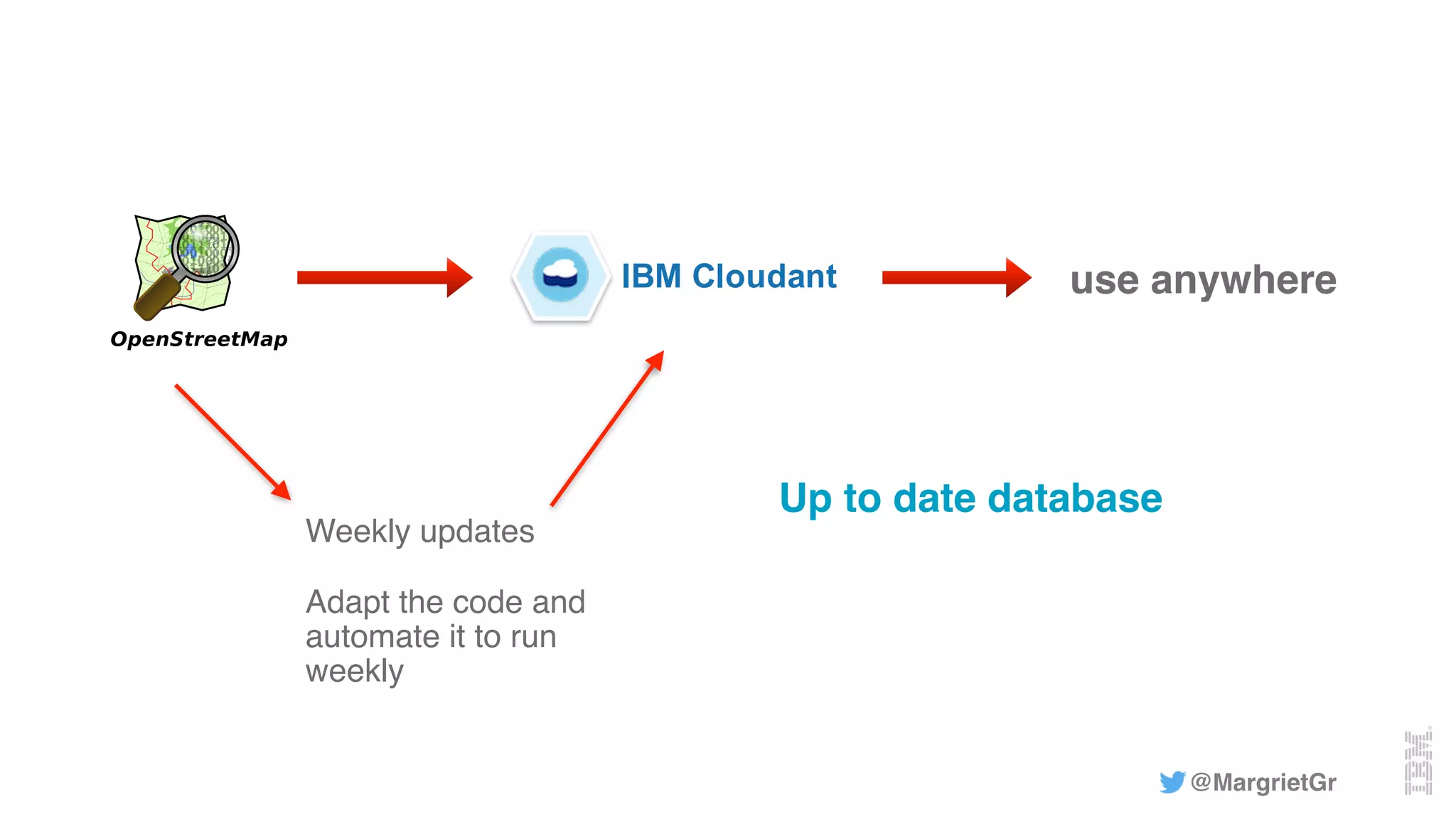 OpenStreetMap

IBM Cloudant

use anywhere

Weekly updates

Adapt the code and automate it to run weekly

Up to date database

@MargrietGr

IBM